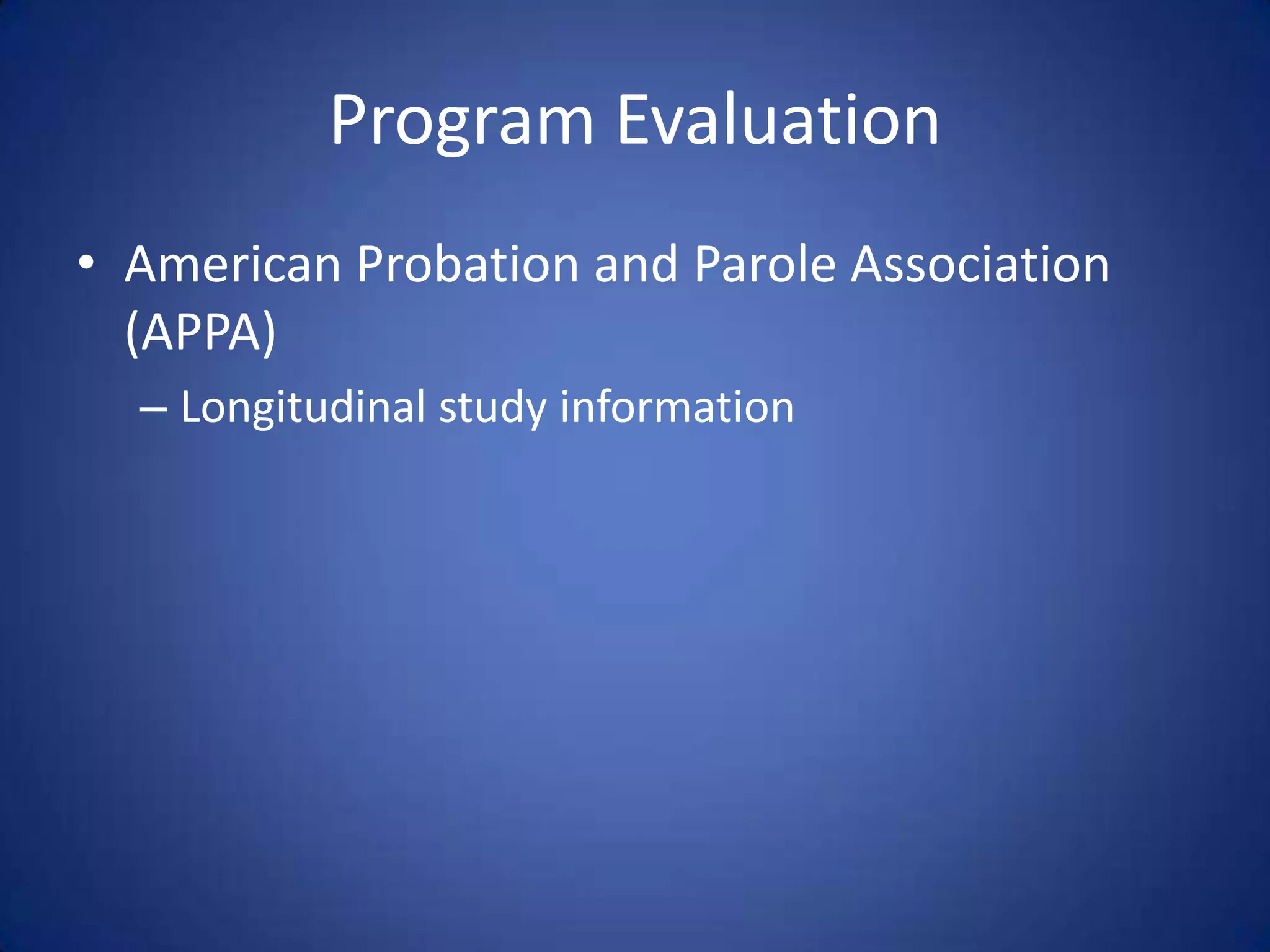 Program Evaluation

• American Probation and Parole Association (APPA)

– Longitudinal study information